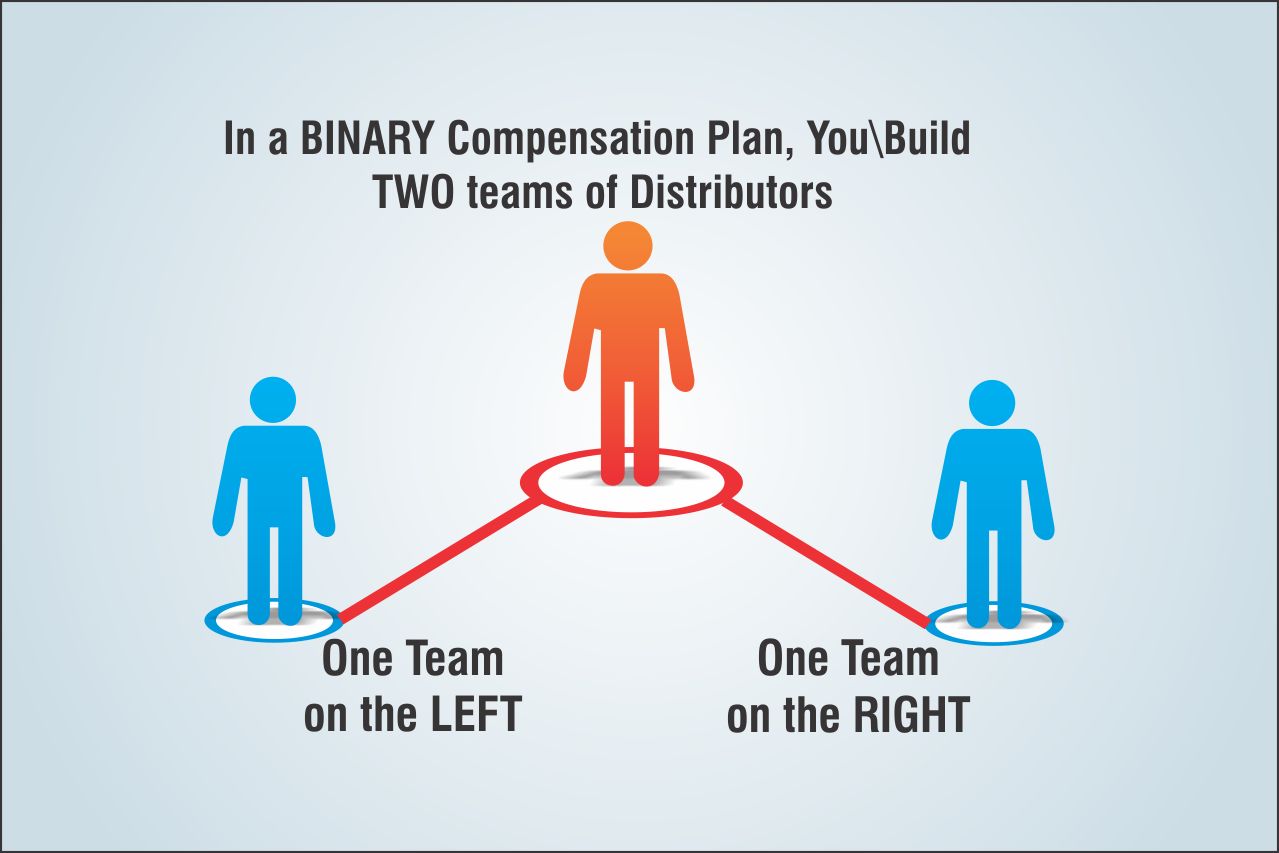 In a BINARY Compensation Plan, You\Build TWO teams of Distributors

One Team on the LEFT

One Team on the RIGHT